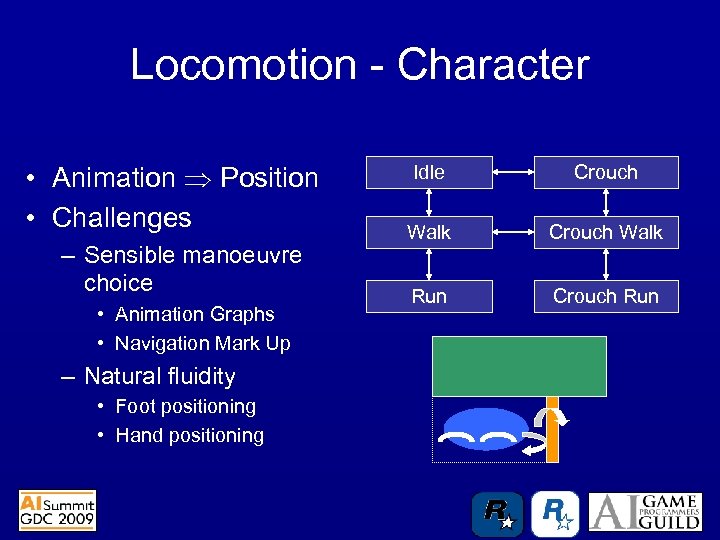 Locomotion - Character

• Animation $\Rightarrow$ Position
• Challenges
– Sensible manoeuvre choice
• Animation Graphs
• Navigation Mark Up
– Natural fluidity
• Foot positioning
• Hand positioning

Idle
Crouch
Walk
Crouch Walk
Run
Crouch Run

AI Summit GDC 2009

R

R

AI GAME PROGRAMMERS GUILD